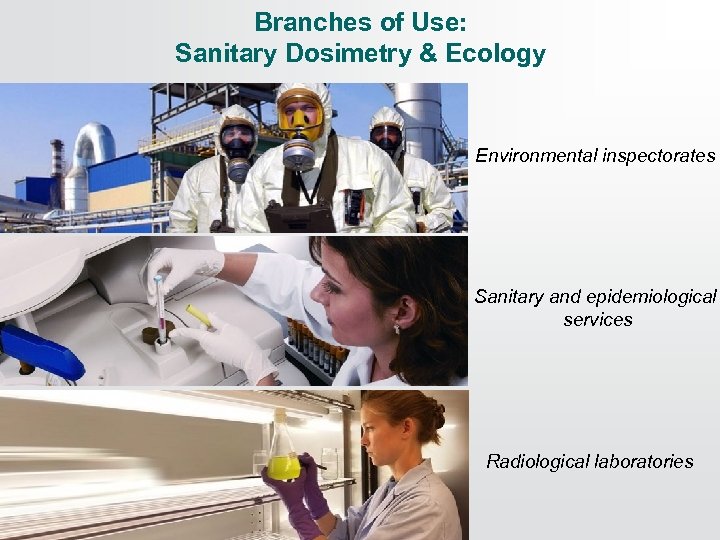 Branches of Use:
Sanitary Dosimetry & Ecology

Environmental inspectorates

Sanitary and epidemiological services

Radiological laboratories